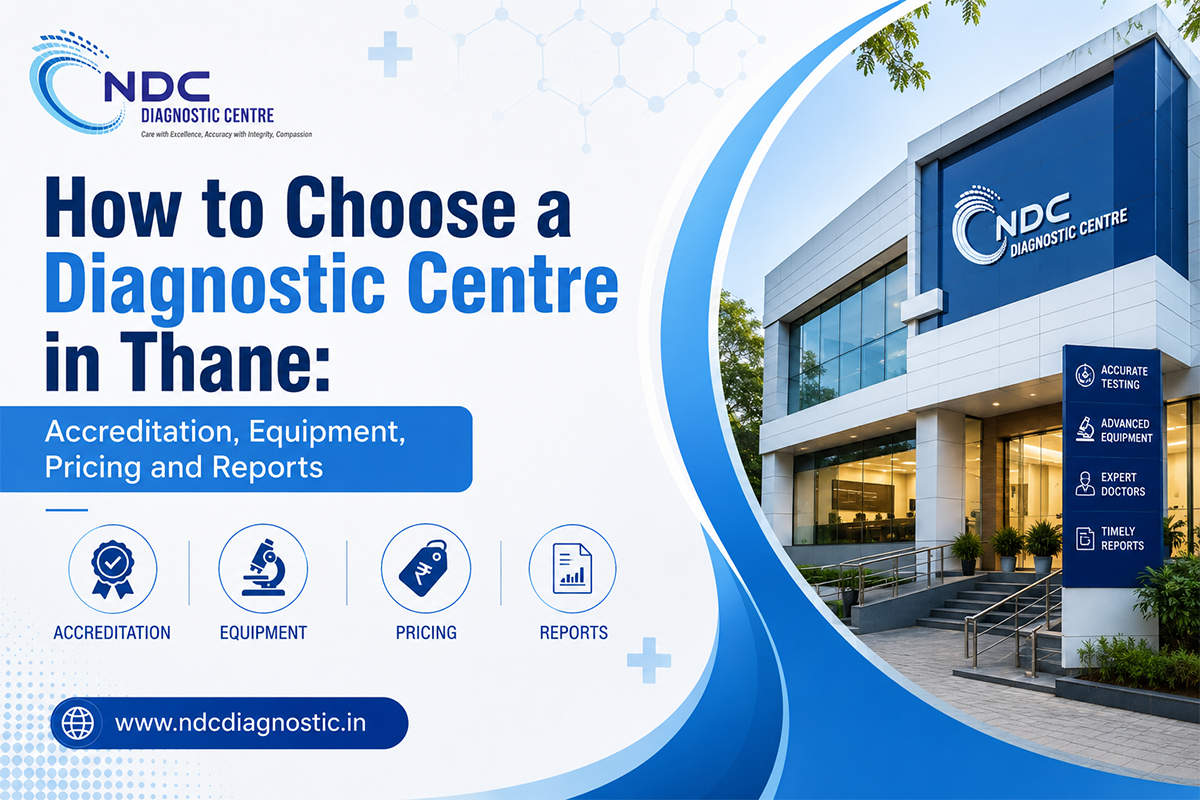 NDC
DIAGNOSTIC CENTRE
Care with Excellence, Accuracy with Integrity, Compassion

How to Choose a Diagnostic Centre in Thane:

Accreditation, Equipment, Pricing and Reports

ACCREDITATION
EQUIPMENT
PRICING
REPORTS

www.ndcdiagnostic.in

NDC
DIAGNOSTIC CENTRE

ACCURATE TESTING
ADVANCED EQUIPMENT
EXPERT DOCTORS
TIMELY REPORTS